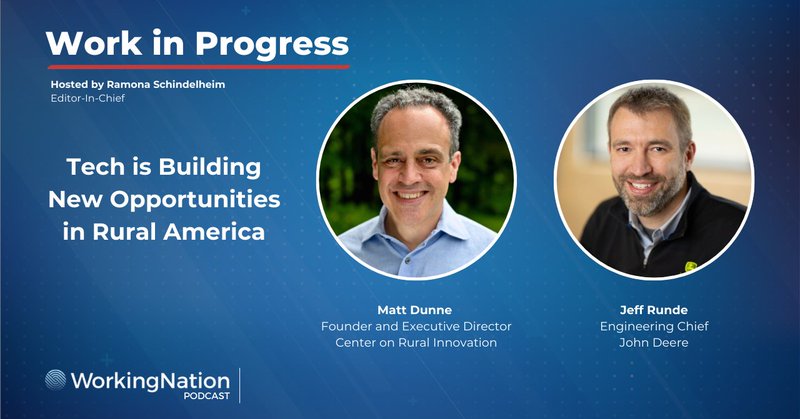 Work in Progress

Hosted by Ramona Schindelheim
Editor-In-Chief

Tech is Building New Opportunities in Rural America

Matt Dunne
Founder and Executive Director
Center on Rural Innovation

Jeff Runde
Engineering Chief
John Deere

WorkingNation
PODCAST